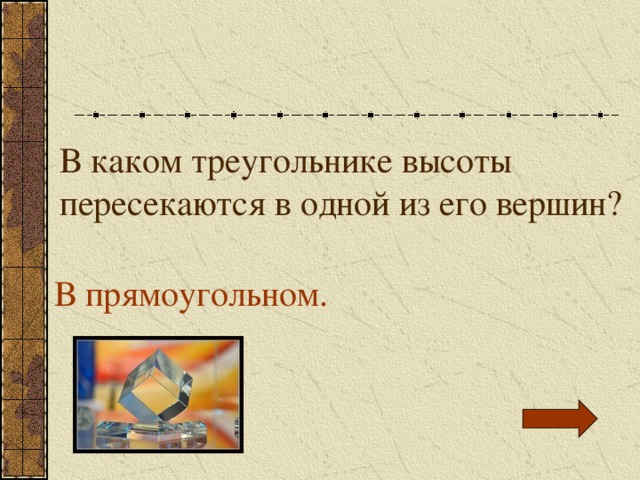 В каком треугольнике высоты пересекаются в одной из его вершин?

В прямоугольном.